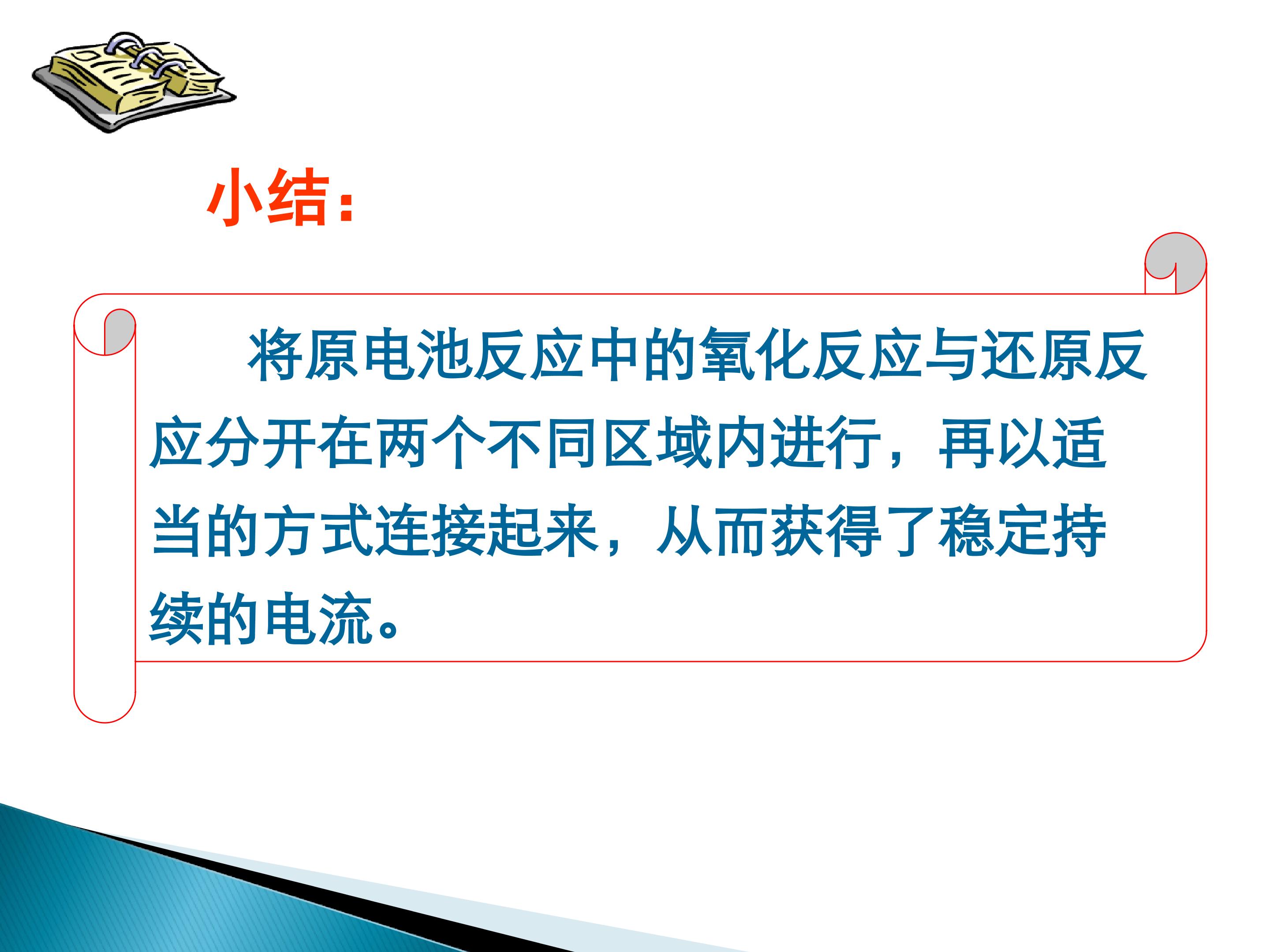 小结：

将原电池反应中的氧化反应与还原反应分开在两个不同区域内进行，再以适当的方式连接起来，从而获得了稳定持续的电流。